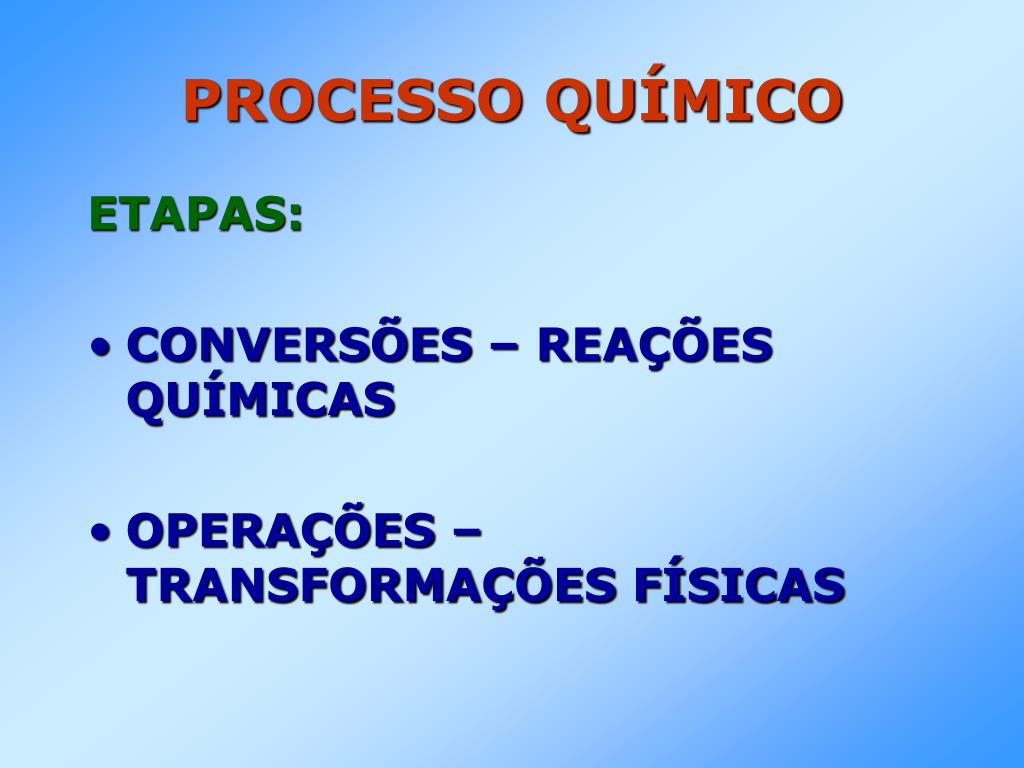 PROCESSO QUÍMICO

ETAPAS:

• CONVERSÕES – REAÇÕES QUÍMICAS

• OPERAÇÕES – TRANSFORMAÇÕES FÍSICAS